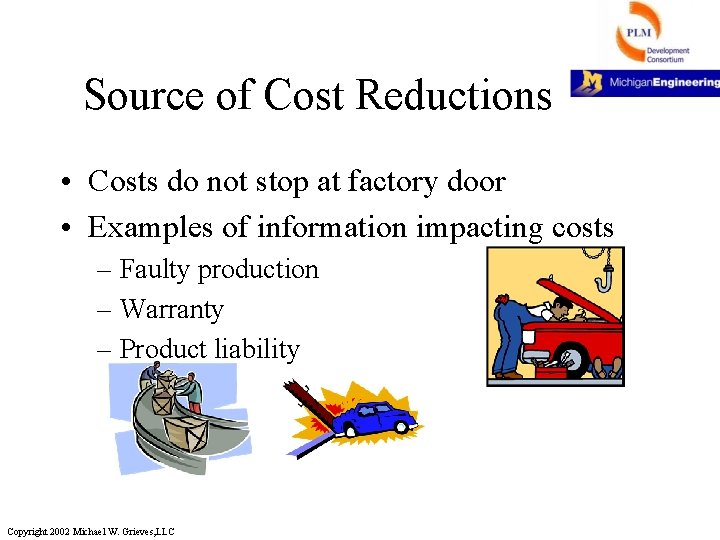 PLM
Development Consortium

M MichiganEngineering

Source of Cost Reductions

• Costs do not stop at factory door
• Examples of information impacting costs
– Faulty production
– Warranty
– Product liability

Copyright 2002 Michael W. Grieves,LLC